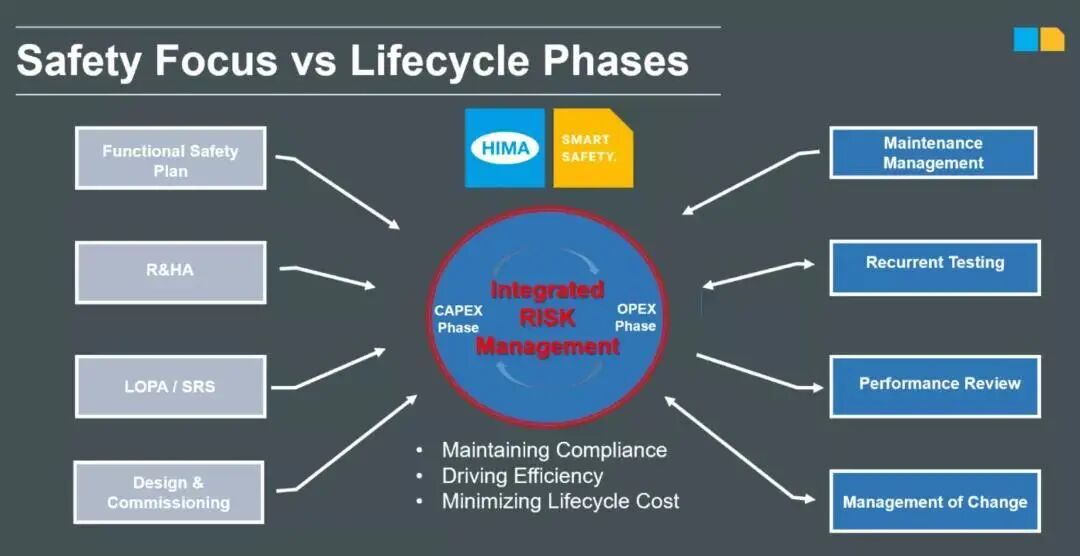 Safety Focus vs Lifecycle Phases

HIMA

SMART SAFETY.

Functional Safety Plan

R&HA

LOPA / SRS

Design & Commissioning

CAPEX Phase

Integrated RISK Management

OPEX Phase

Maintenance Management

Recurrent Testing

Performance Review

Management of Change

• Maintaining Compliance
• Driving Efficiency
• Minimizing Lifecycle Cost